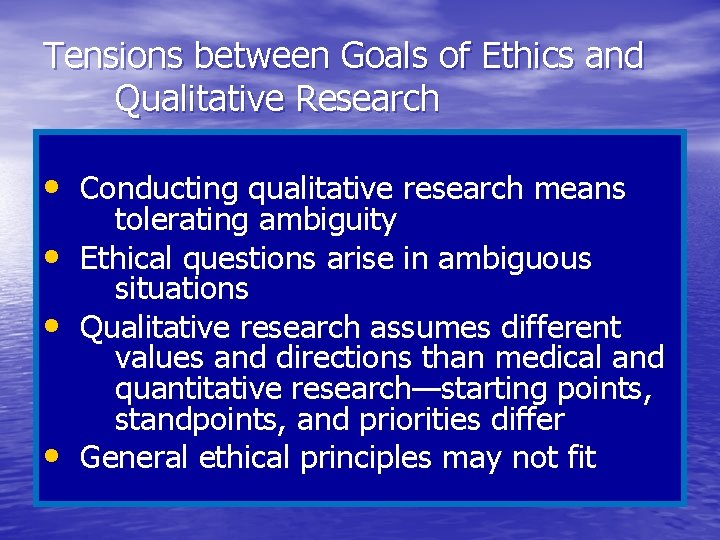 Tensions between Goals of Ethics and Qualitative Research

• Conducting qualitative research means tolerating ambiguity
• Ethical questions arise in ambiguous situations
• Qualitative research assumes different values and directions than medical and quantitative research—starting points, standpoints, and priorities differ
• General ethical principles may not fit